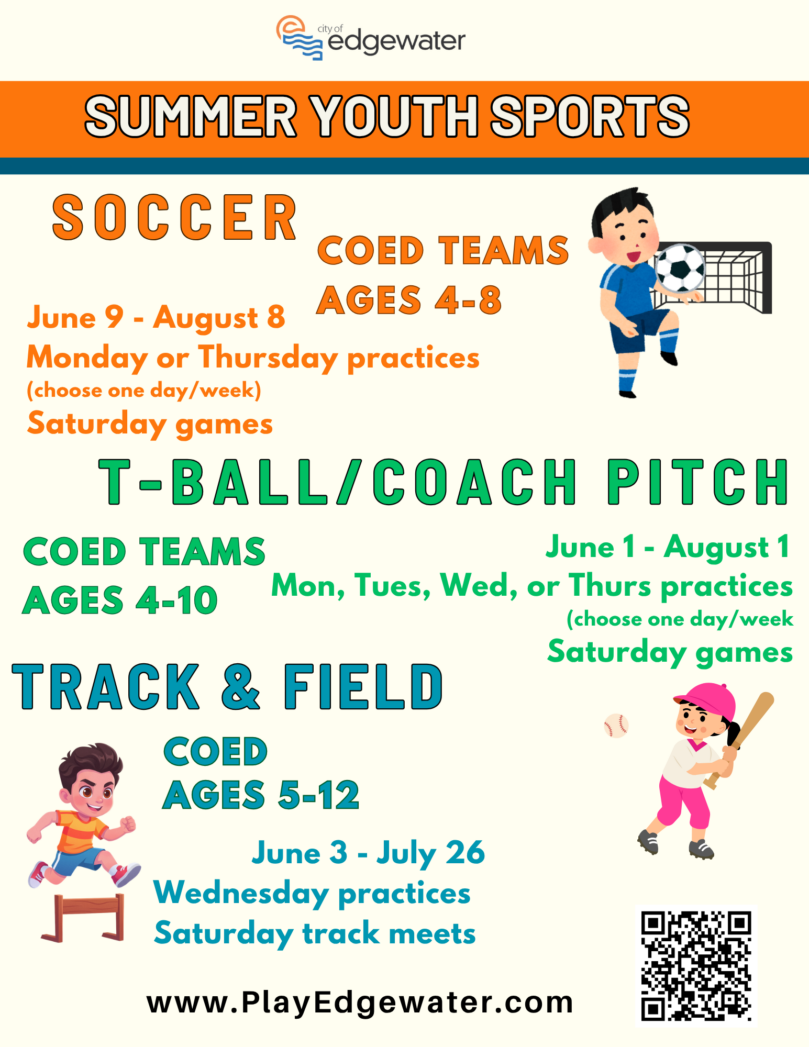 city of
edgewater

SUMMER YOUTH SPORTS

SOCCER

COED TEAMS
AGES 4-8

June 9 - August 8
Monday or Thursday practices
(choose one day/week)
Saturday games

T-BALL/COACH PITCH

COED TEAMS
AGES 4-10

June 1 - August 1
Mon, Tues, Wed, or Thurs practices
(choose one day/week
Saturday games

TRACK & FIELD

COED
AGES 5-12

June 3 - July 26
Wednesday practices
Saturday track meets

www.PlayEdgewater.com